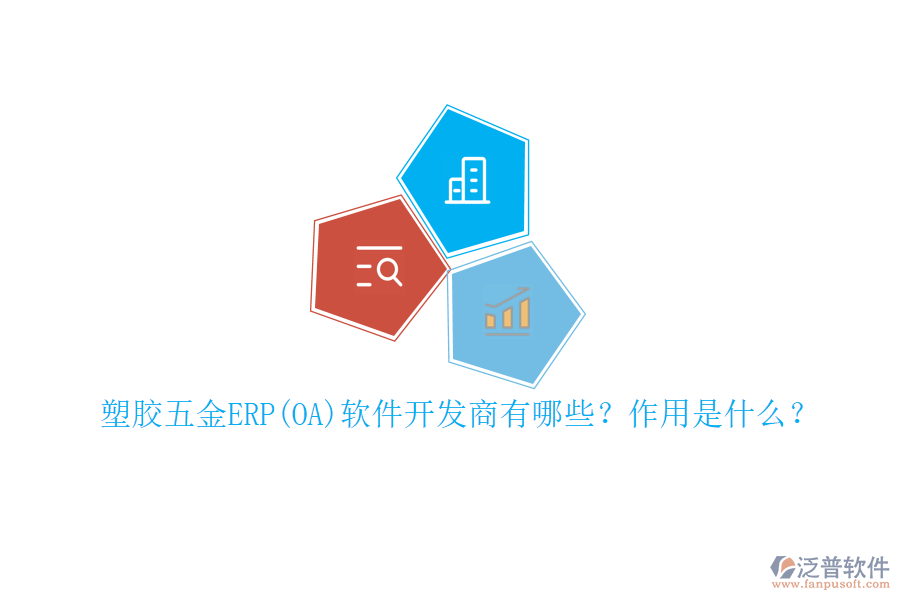 塑胶五金ERP(OA)软件开发商有哪些？作用是什么？

泛普软件
www.fanpusoft.com